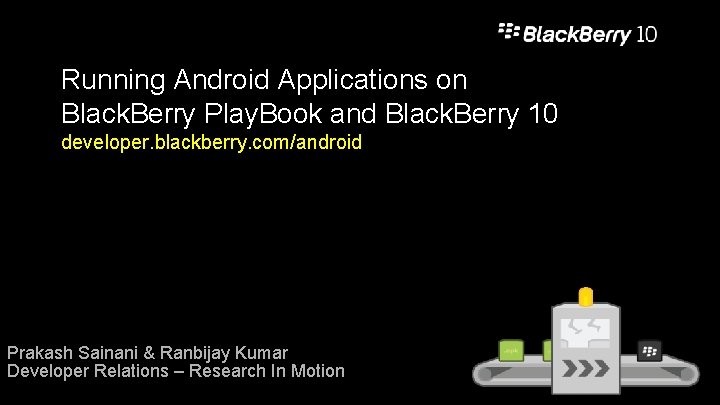 BlackBerry 10

Running Android Applications on BlackBerry PlayBook and BlackBerry 10
developer.blackberry.com/android

Prakash Sainani & Ranbijay Kumar
Developer Relations – Research In Motion